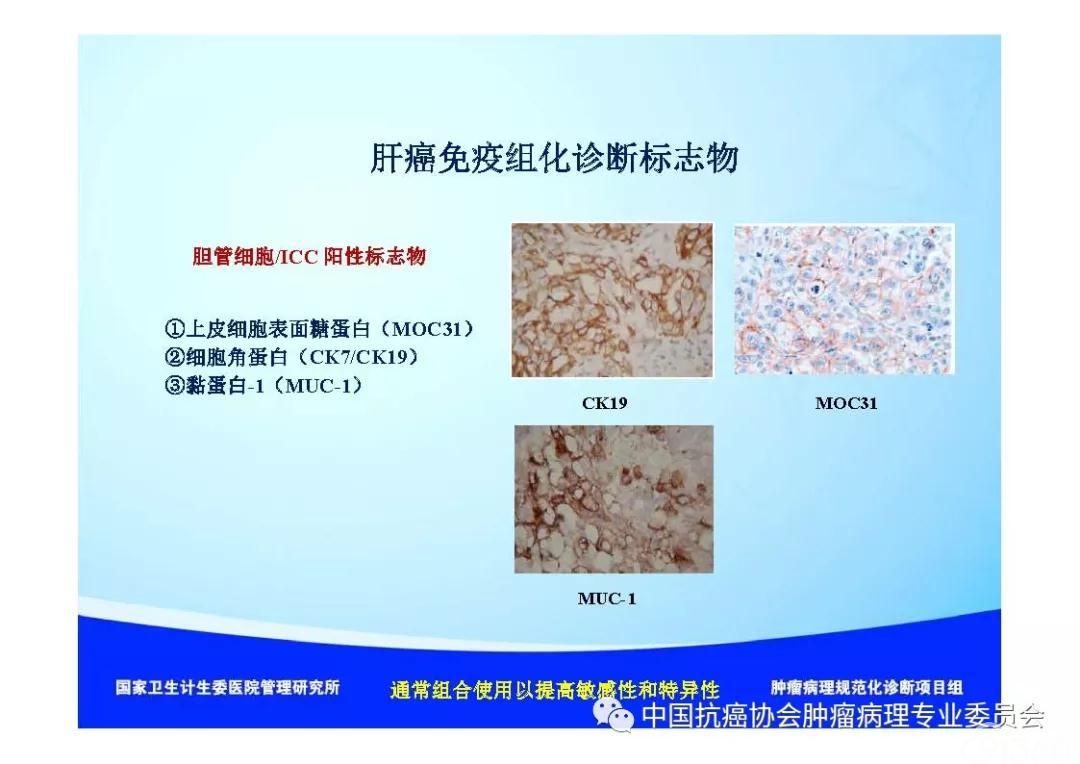 肝癌免疫组化诊断标志物

胆管细胞/ICC 阳性标志物

①上皮细胞表面糖蛋白（MOC31）
②细胞角蛋白（CK7/CK19）
③黏蛋白-1（MUC-1）

CK19

MOC31

MUC-1

国家卫生计生委医院管理研究所

通常组合使用以提高敏感性和特异性

肿瘤病理规范化诊断项目组

中国抗癌协会肿瘤病理专业委员会